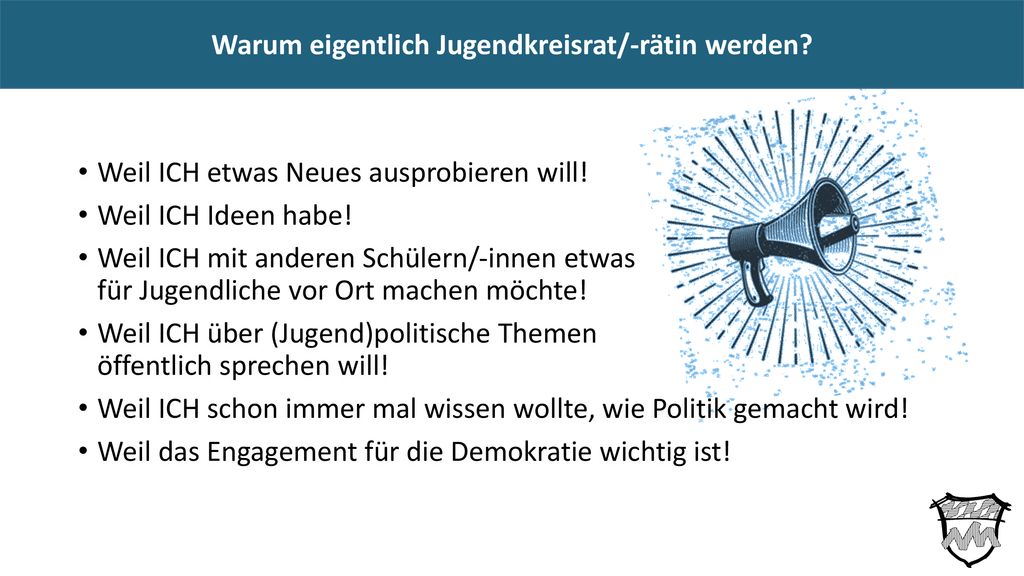 Warum eigentlich Jugendkreisrat/-rätin werden?

• Weil ICH etwas Neues ausprobieren will!
• Weil ICH Ideen habe!
• Weil ICH mit anderen Schülern/-innen etwas für Jugendliche vor Ort machen möchte!
• Weil ICH über (Jugend)politische Themen öffentlich sprechen will!
• Weil ICH schon immer mal wissen wollte, wie Politik gemacht wird!
• Weil das Engagement für die Demokratie wichtig ist!